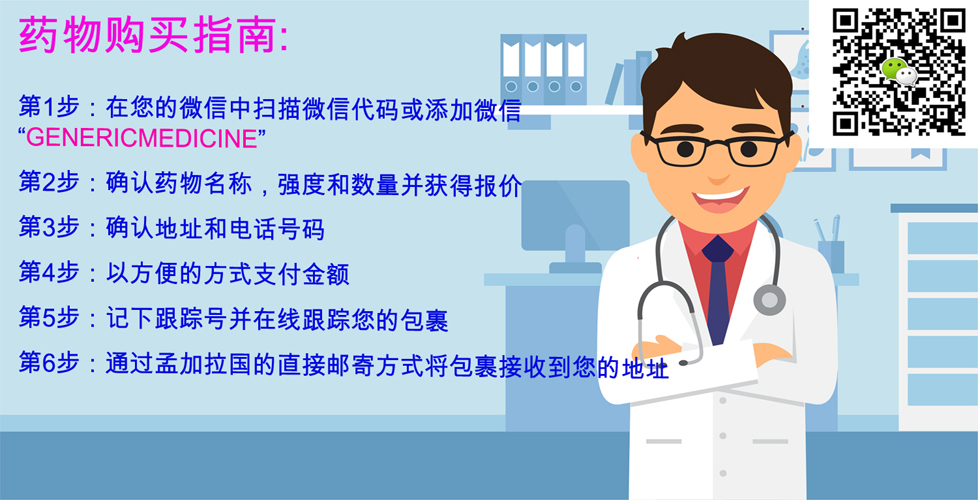 药物购买指南:

第1步：在您的微信中扫描微信代码或添加微信 “GENERICMEDICINE”

第2步：确认药物名称，强度和数量并获得报价

第3步：确认地址和电话号码

第4步：以方便的方式支付金额

第5步：记下跟踪号并在线跟踪您的包裹

第6步：通过孟加拉国的直接邮寄方式将包裹接收到您的地址